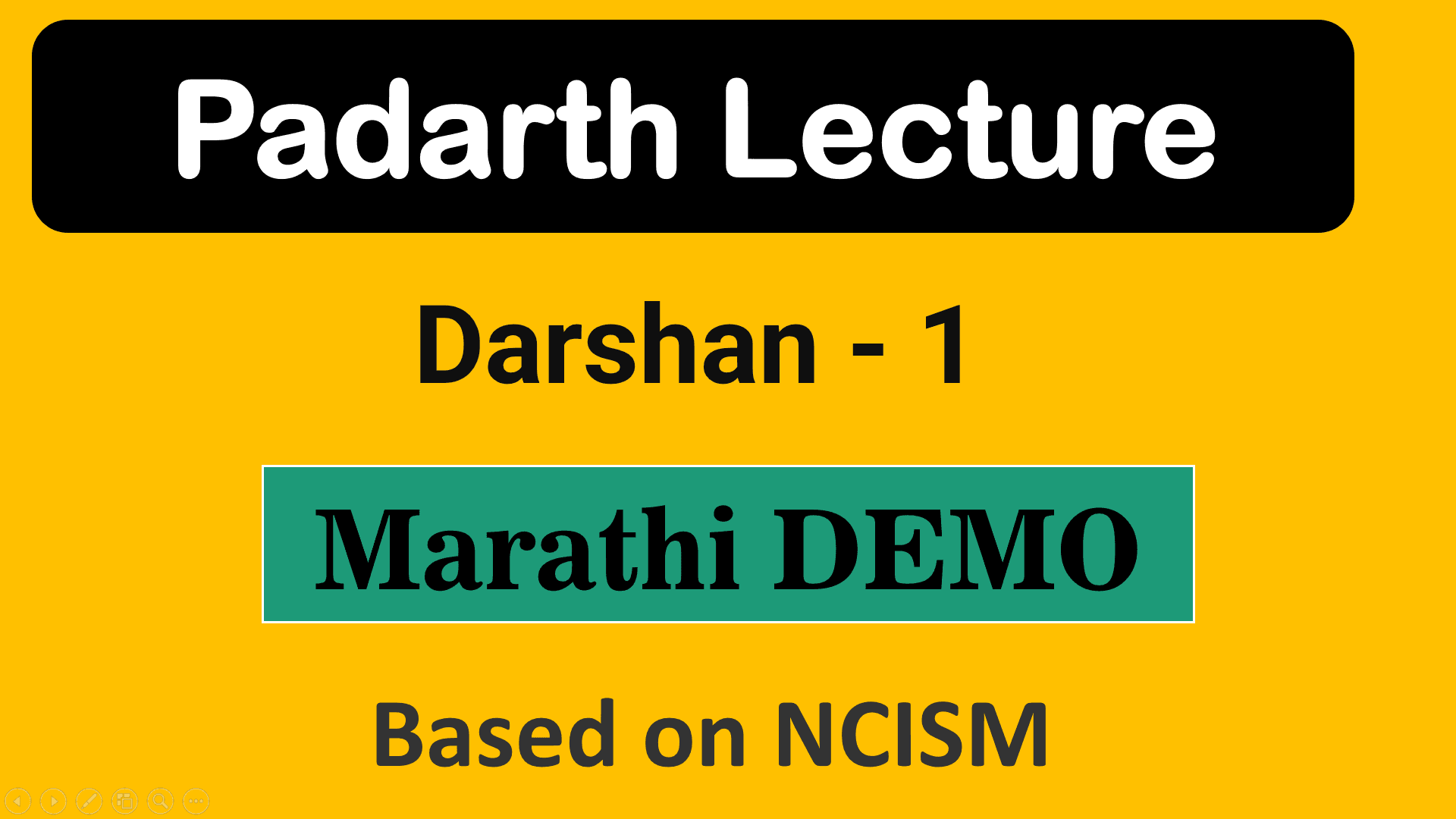 Padarth Lecture

Darshan - 1

Marathi DEMO

Based on NCISM